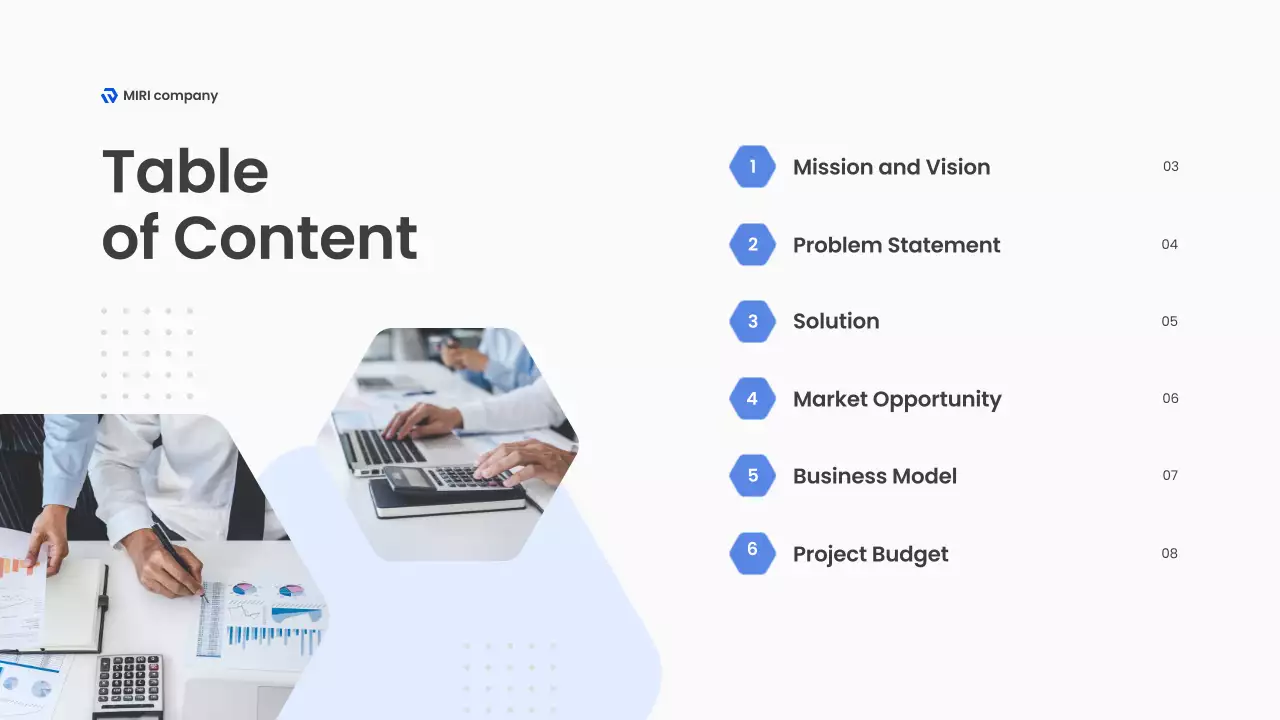 MIRI company

Table of Content

1 Mission and Vision 03

2 Problem Statement 04

3 Solution 05

4 Market Opportunity 06

5 Business Model 07

6 Project Budget 08